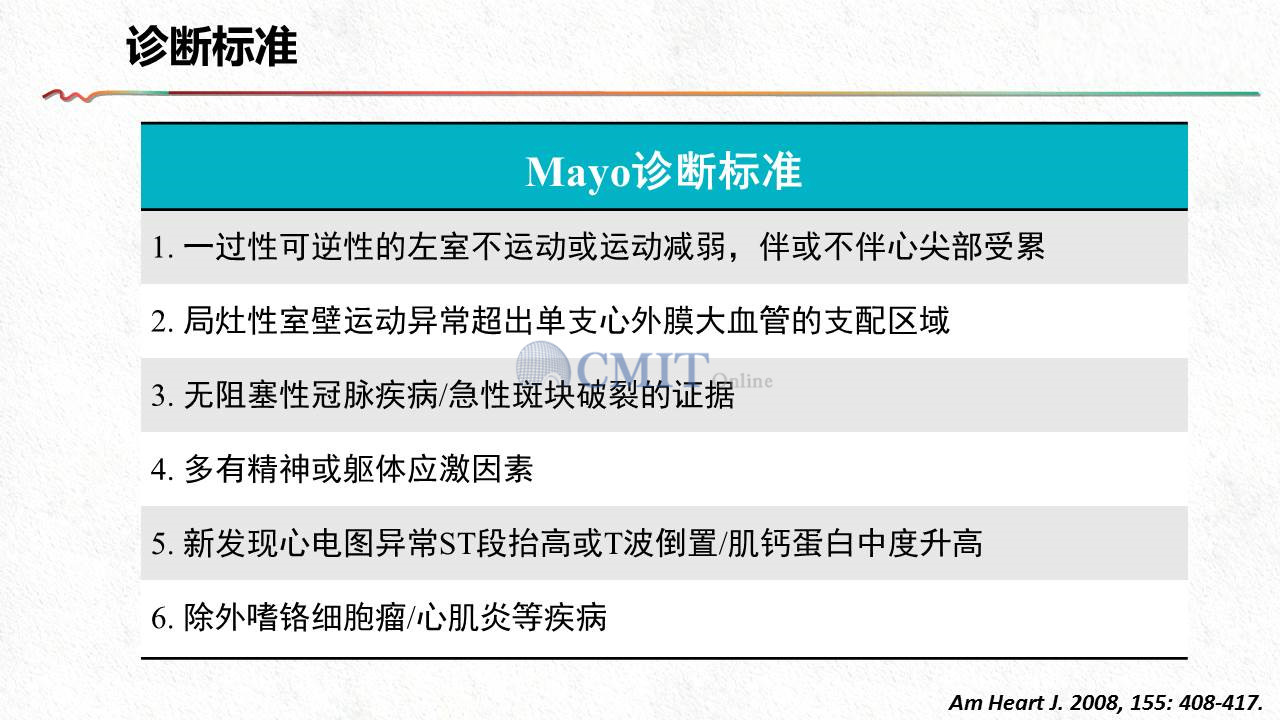 诊断标准

| Mayo诊断标准 |
|---|
| 1. 一过性可逆性的左室不运动或运动减弱，伴或不伴心尖部受累 |
| 2. 局灶性室壁运动异常超出单支心外膜大血管的支配区域 |
| 3. 无阻塞性冠脉疾病/急性斑块破裂的证据 |
| 4. 多有精神或躯体应激因素 |
| 5. 新发现心电图异常ST段抬高或T波倒置/肌钙蛋白中度升高 |
| 6. 除外嗜铬细胞瘤/心肌炎等疾病 |

CMIT Online

Am Heart J. 2008, 155: 408-417.